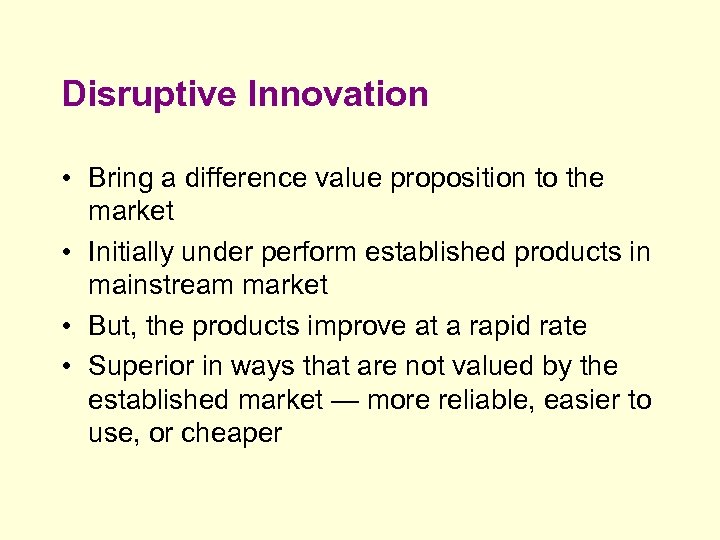 Disruptive Innovation

• Bring a difference value proposition to the market
• Initially under perform established products in mainstream market
• But, the products improve at a rapid rate
• Superior in ways that are not valued by the established market — more reliable, easier to use, or cheaper